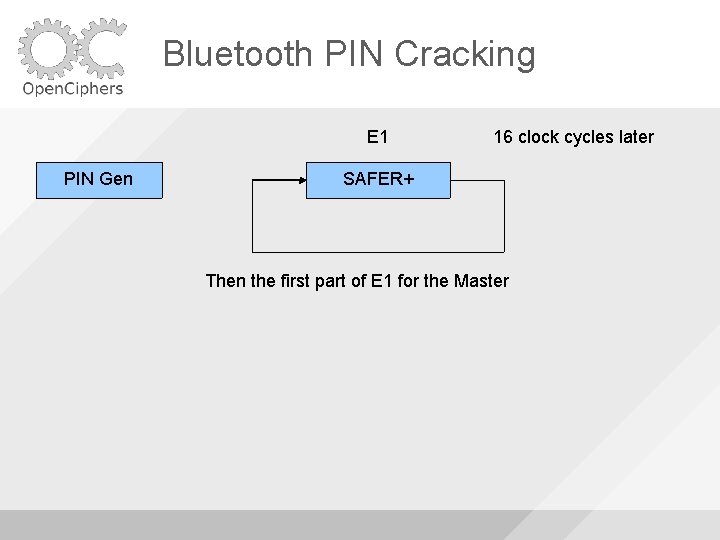 OpenCiphers

Bluetooth PIN Cracking

E1

16 clock cycles later

PIN Gen

SAFER+

Then the first part of E1 for the Master